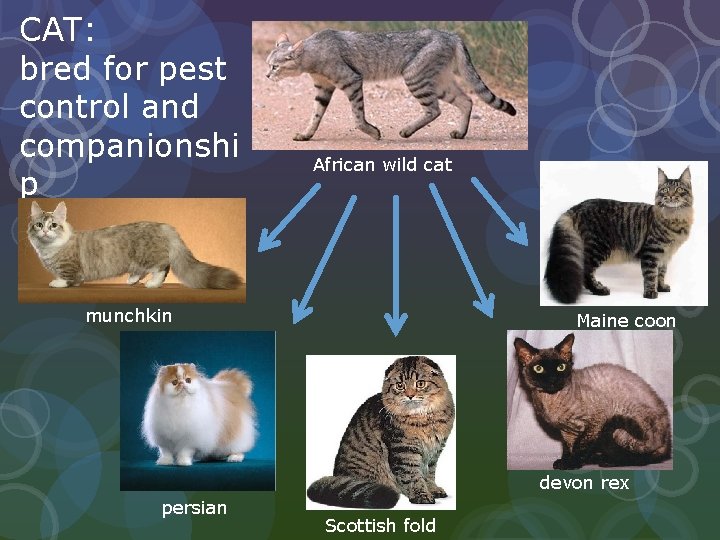 CAT:
bred for pest control and companionship

African wild cat

munchkin

Maine coon

persian

Scottish fold

devon rex